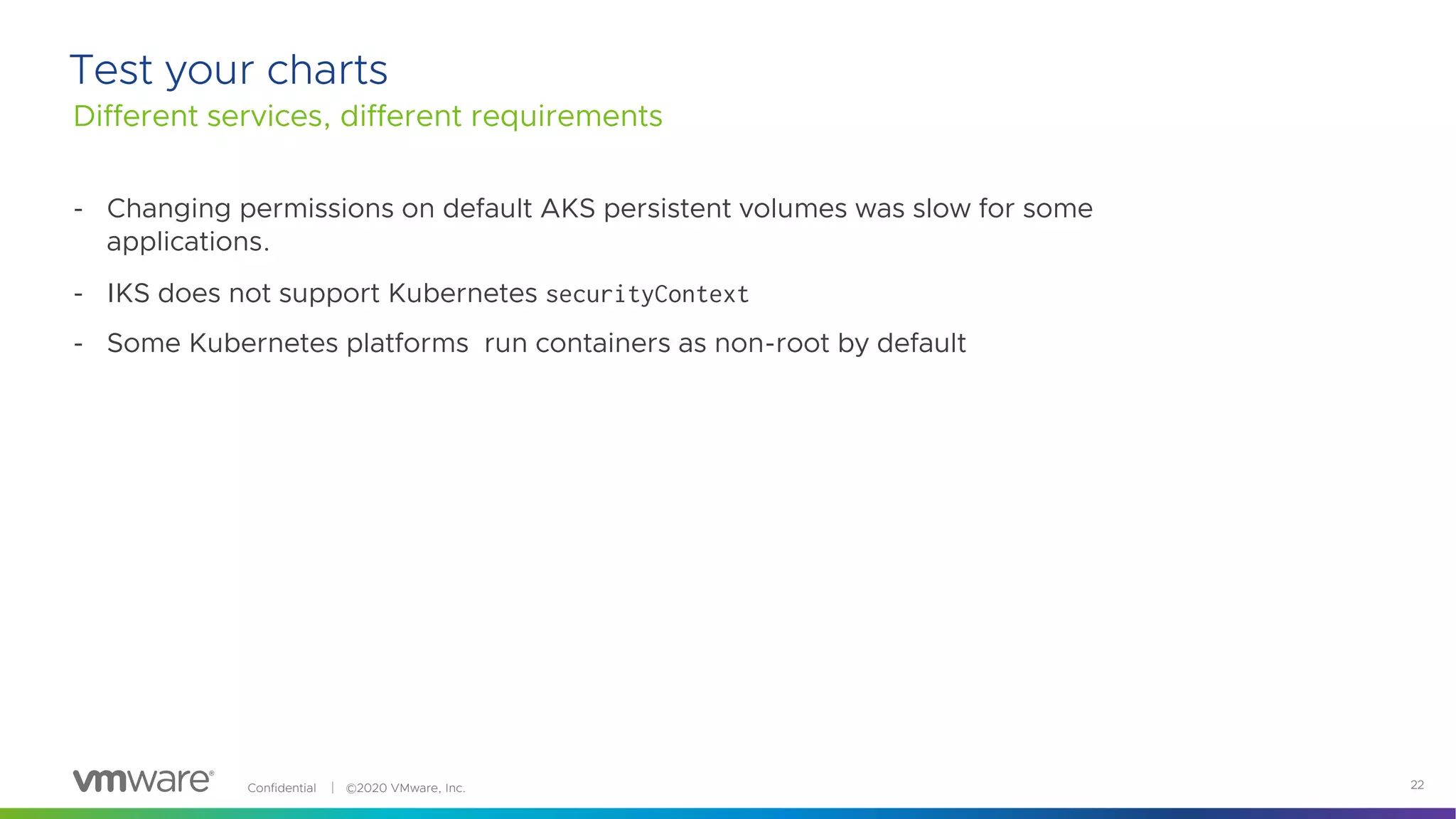 Test your charts
Different services, different requirements

- Changing permissions on default AKS persistent volumes was slow for some applications.
- IKS does not support Kubernetes securityContext
- Some Kubernetes platforms  run containers as non-root by default

vmware® Confidential | ©2020 VMware, Inc. 22